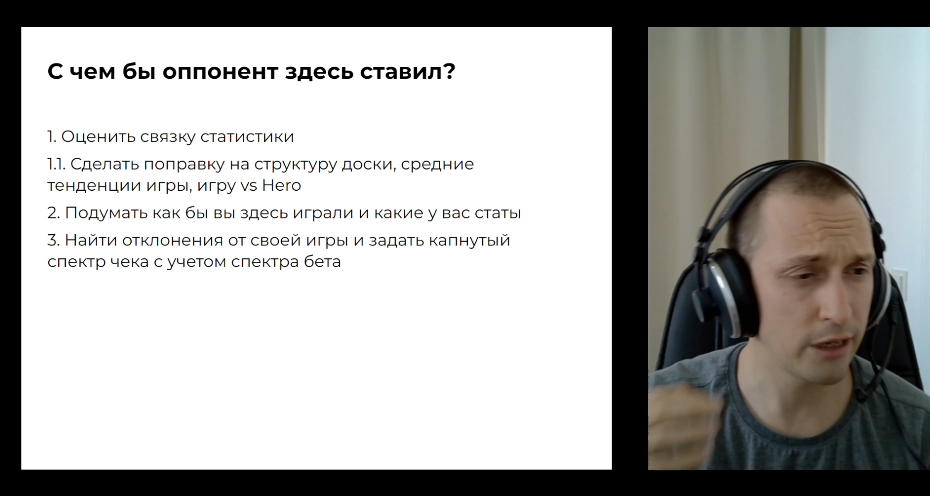 С чем бы оппонент здесь ставил?

1. Оценить связку статистики

1.1. Сделать поправку на структуру доски, средние тенденции игры, игру vs Hero

2. Подумать как бы вы здесь играли и какие у вас статы

3. Найти отклонения от своей игры и задать капнутый спектр чека с учетом спектра бета